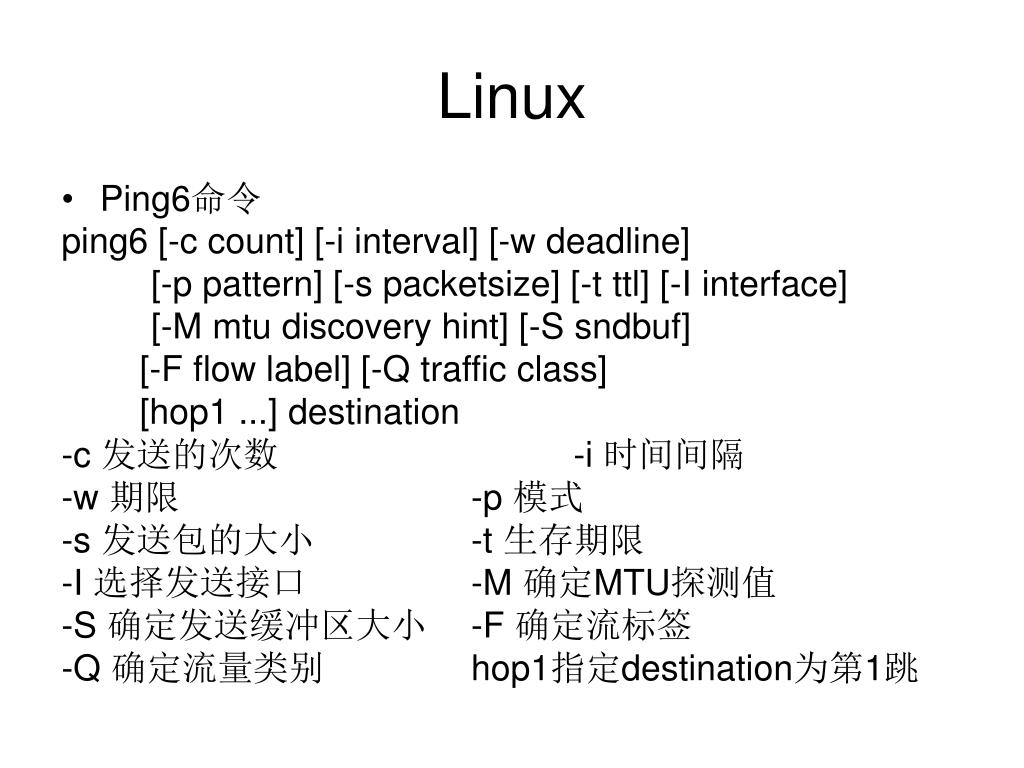 Linux

• Ping6命令

ping6 [-c count] [-i interval] [-w deadline]
[-p pattern] [-s packetsize] [-t ttl] [-I interface]
[-M mtu discovery hint] [-S sndbuf]
[-F flow label] [-Q traffic class]
[hop1 ...] destination

-c 发送的次数
-i 时间间隔
-w 期限
-p 模式
-s 发送包的大小
-t 生存期限
-I 选择发送接口
-M 确定MTU探测值
-S 确定发送缓冲区大小
-F 确定流标签
-Q 确定流量类别
hop1指定destination为第1跳